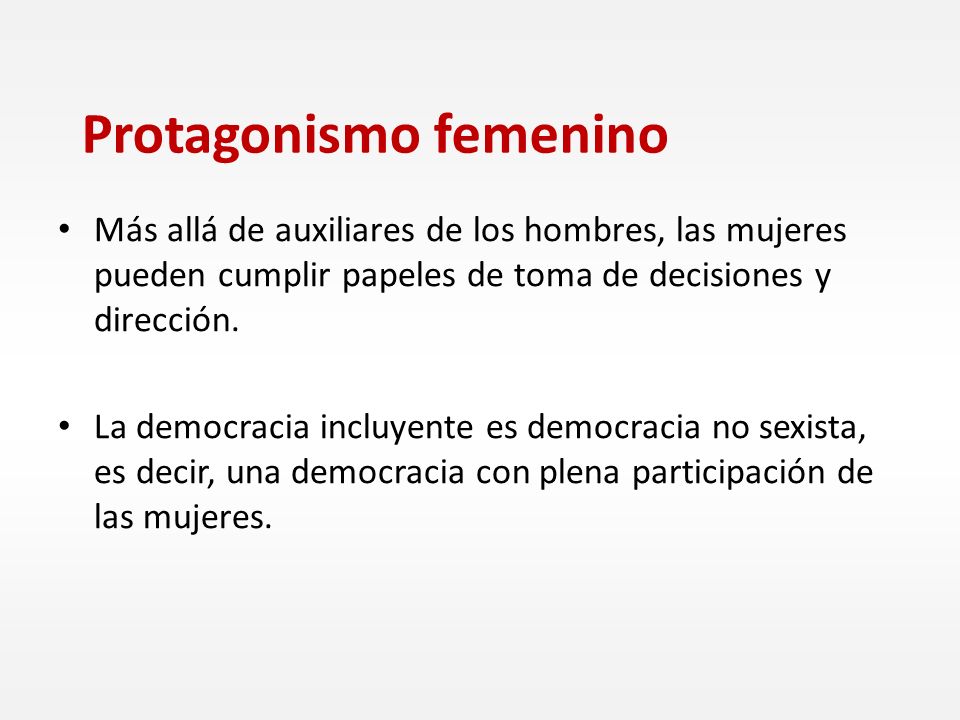 Protagonismo femenino

• Más allá de auxiliares de los hombres, las mujeres pueden cumplir papeles de toma de decisiones y dirección.

• La democracia incluyente es democracia no sexista, es decir, una democracia con plena participación de las mujeres.